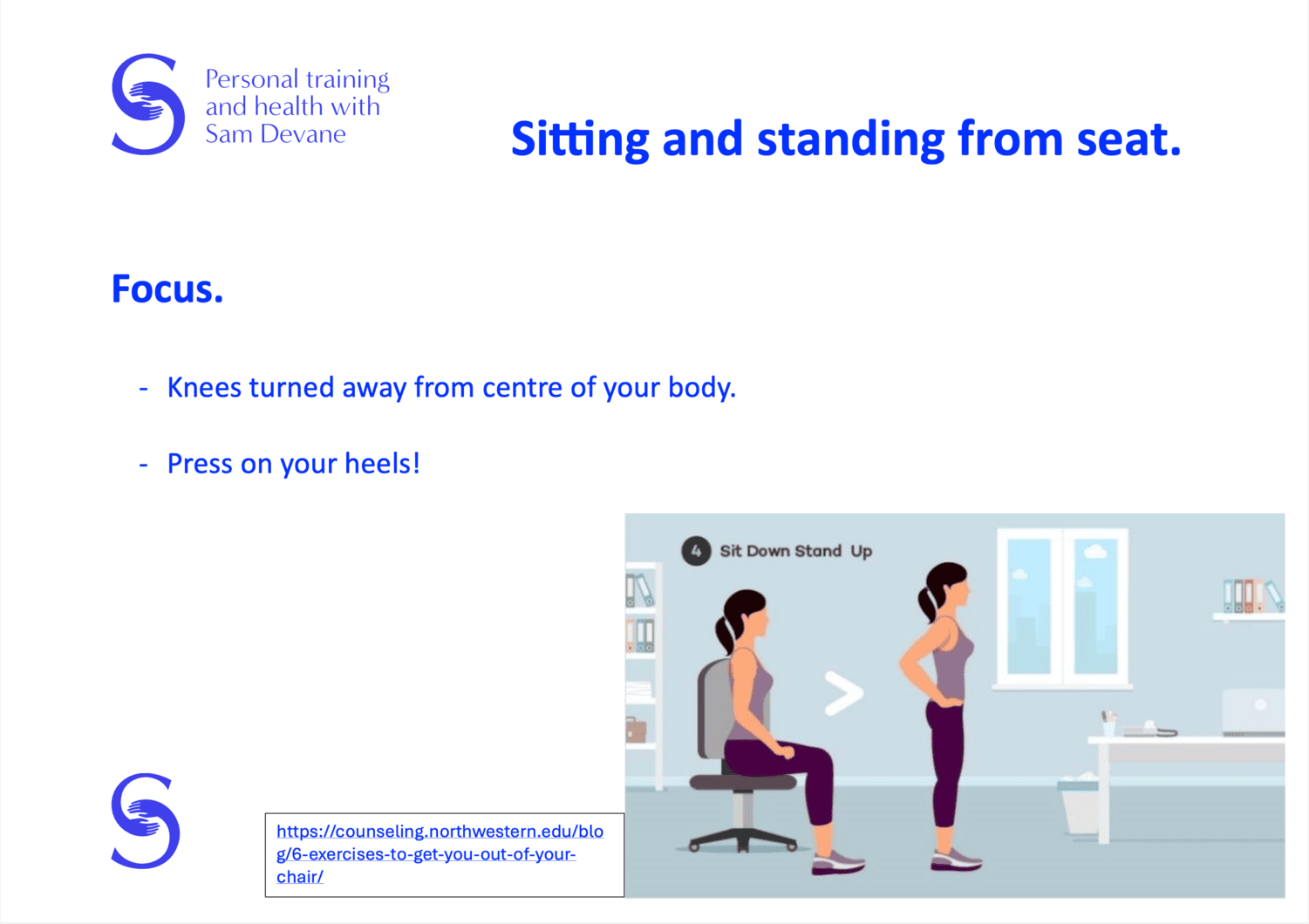 Personal training and health with Sam Devane

Sitting and standing from seat.

Focus.

- Knees turned away from centre of your body.

- Press on your heels!

4 Sit Down Stand Up

https://counseling.northwestern.edu/blog/6-exercises-to-get-you-out-of-your-chair/